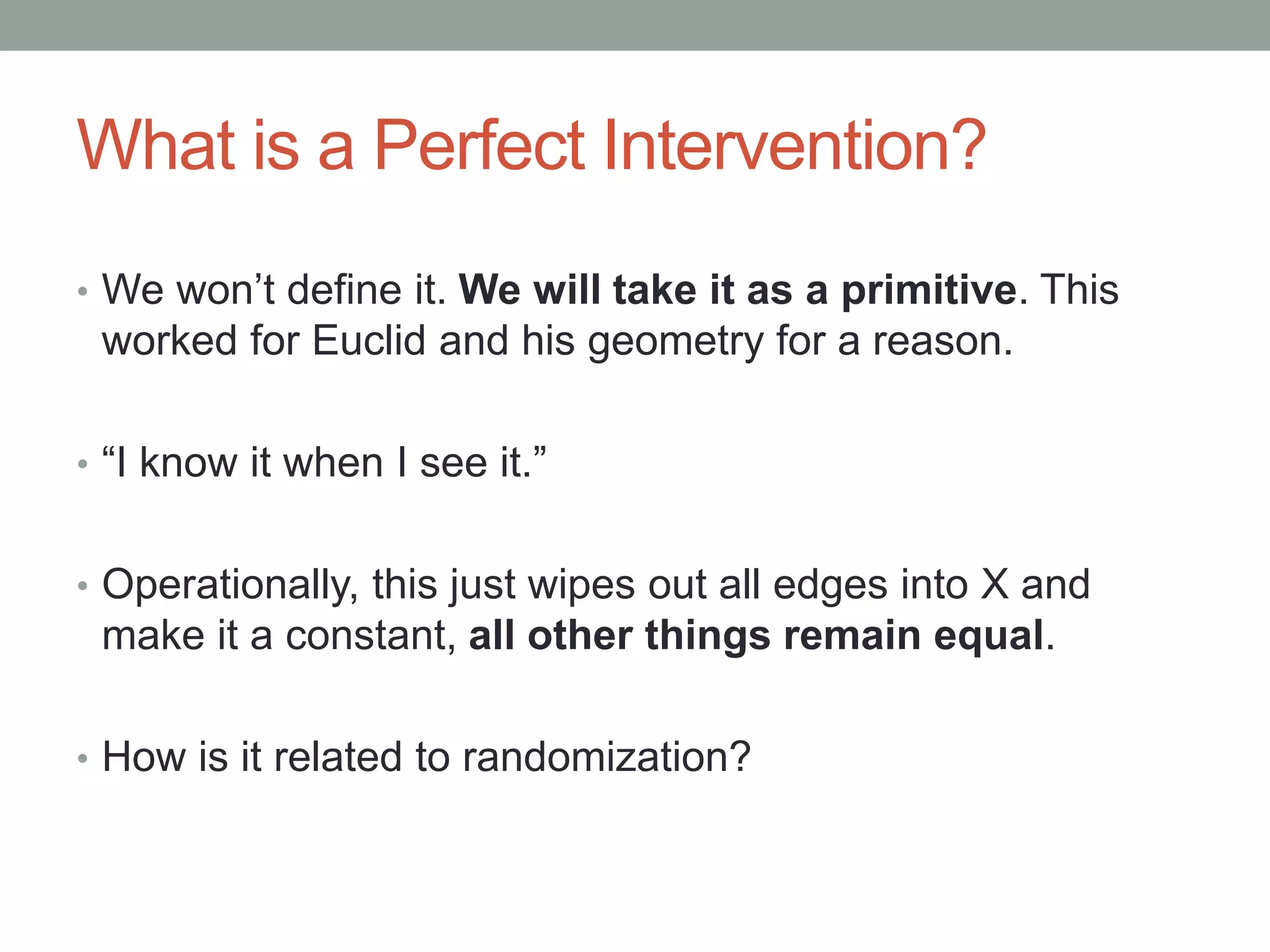 What is a Perfect Intervention?

• We won’t define it. We will take it as a primitive. This worked for Euclid and his geometry for a reason.

• “I know it when I see it.”

• Operationally, this just wipes out all edges into X and make it a constant, all other things remain equal.

• How is it related to randomization?